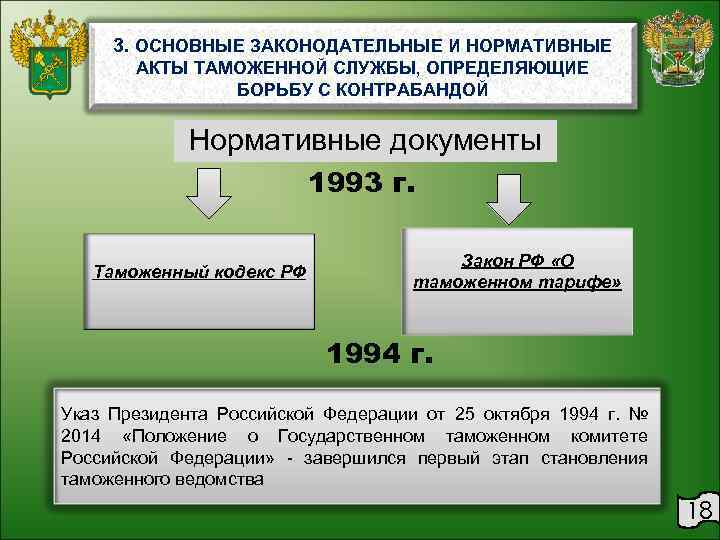 3. ОСНОВНЫЕ ЗАКОНОДАТЕЛЬНЫЕ И НОРМАТИВНЫЕ АКТЫ ТАМОЖЕННОЙ СЛУЖБЫ, ОПРЕДЕЛЯЮЩИЕ БОРЬБУ С КОНТРАБАНДОЙ

Нормативные документы

1993 г.

Таможенный кодекс РФ

Закон РФ «О таможенном тарифе»

1994 г.

Указ Президента Российской Федерации от 25 октября 1994 г. № 2014 «Положение о Государственном таможенном комитете Российской Федерации» - завершился первый этап становления таможенного ведомства

18